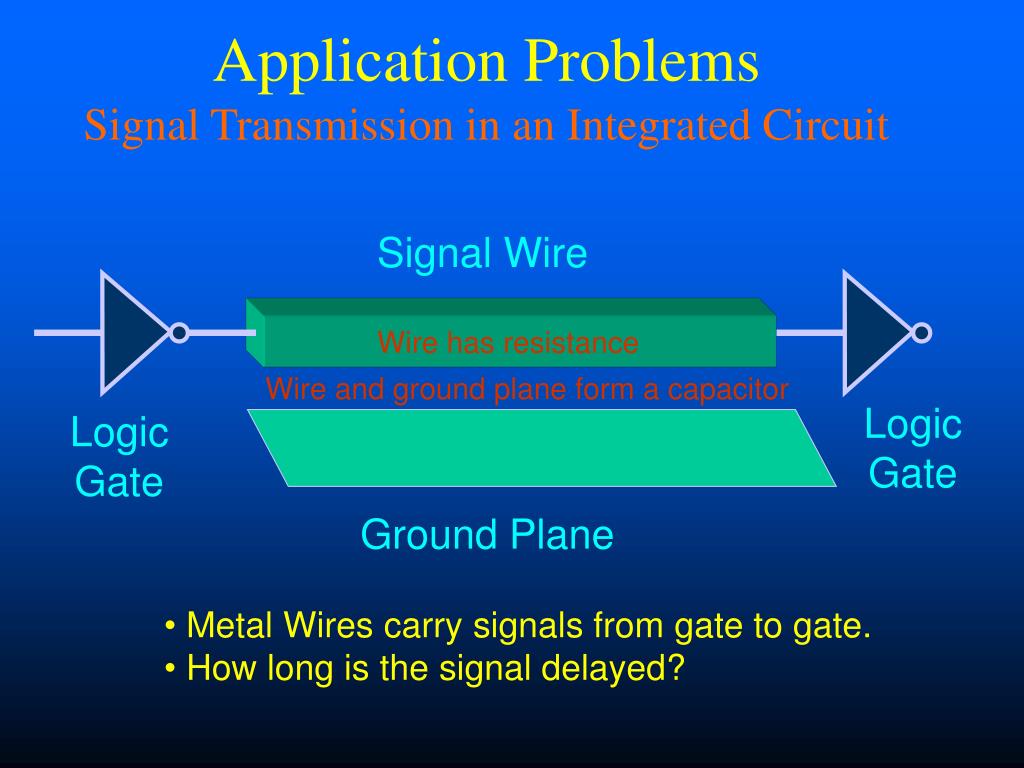 Application Problems
Signal Transmission in an Integrated Circuit

Signal Wire

Wire has resistance

Wire and ground plane form a capacitor

Logic Gate

Logic Gate

Ground Plane

• Metal Wires carry signals from gate to gate.
• How long is the signal delayed?